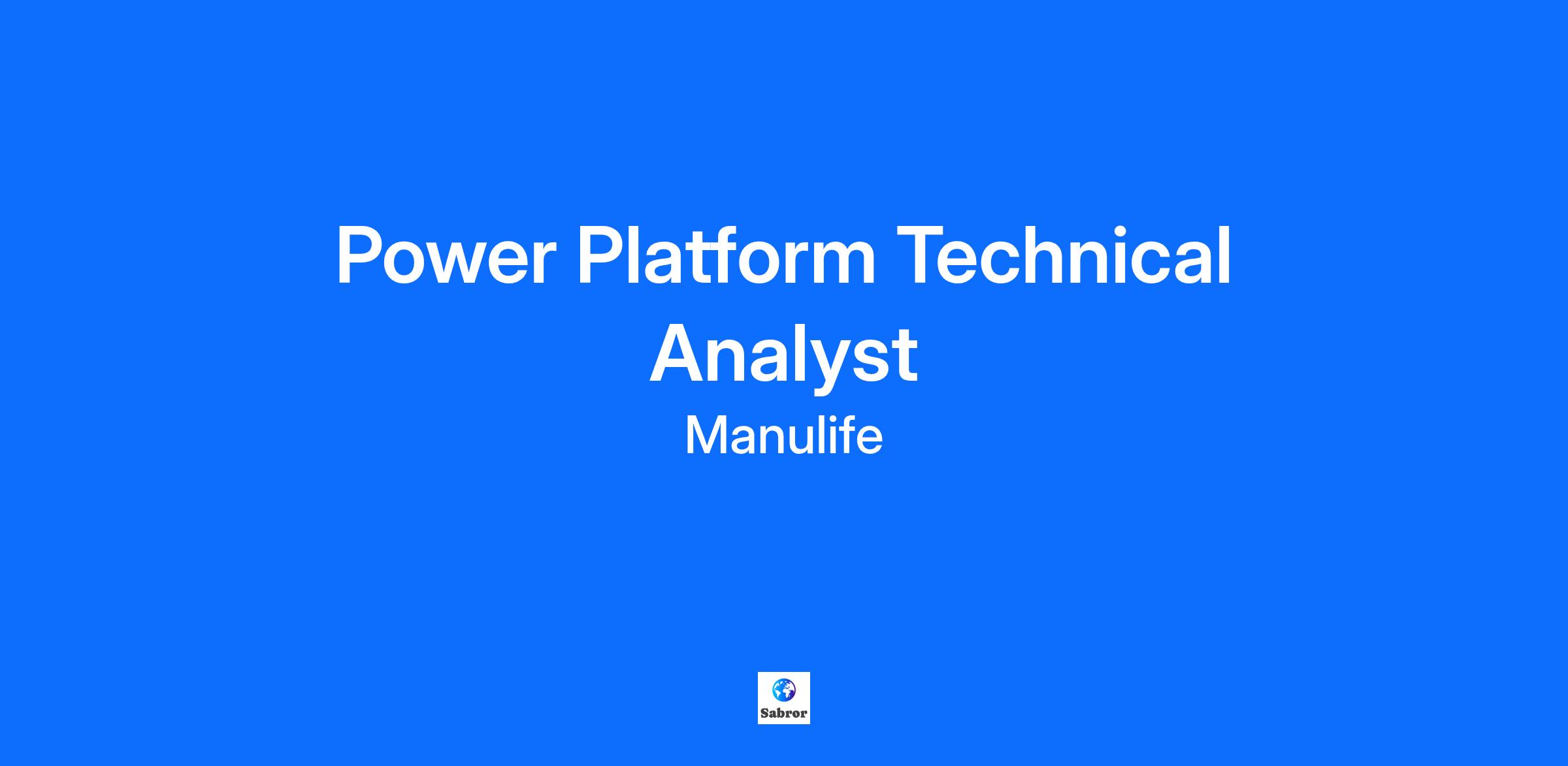 Power Platform Technical Analyst

Manulife

Sabror